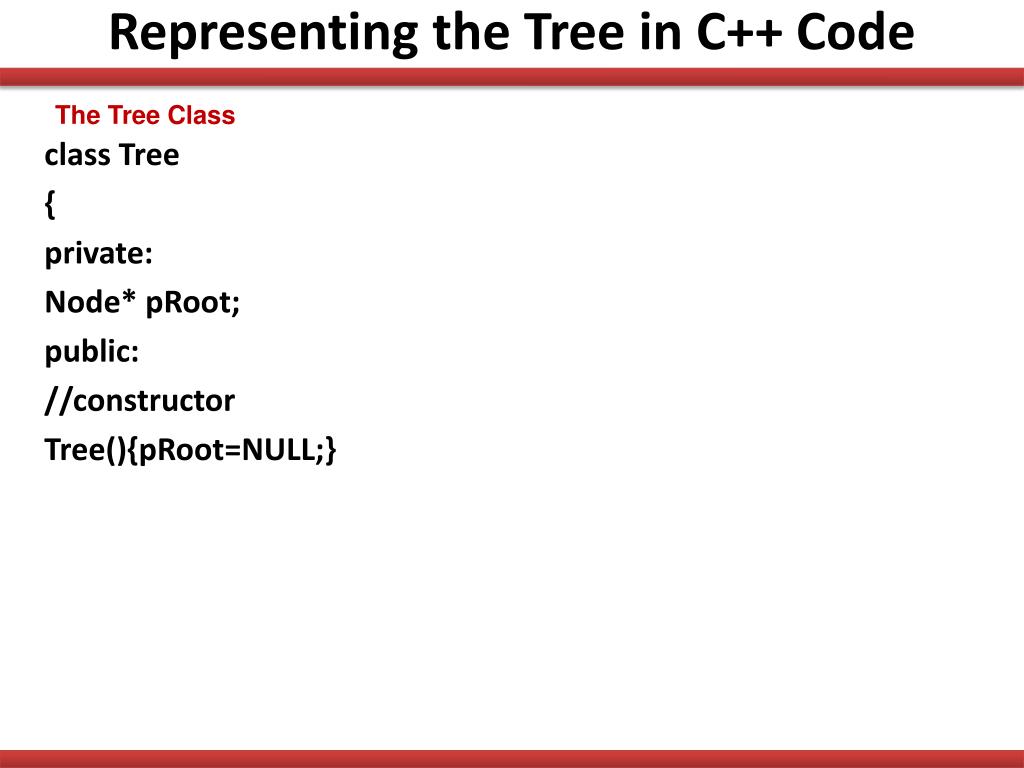 Representing the Tree in C++ Code

The Tree Class

class Tree
{
private:
Node* pRoot;
public:
//constructor
Tree(){pRoot=NULL;}